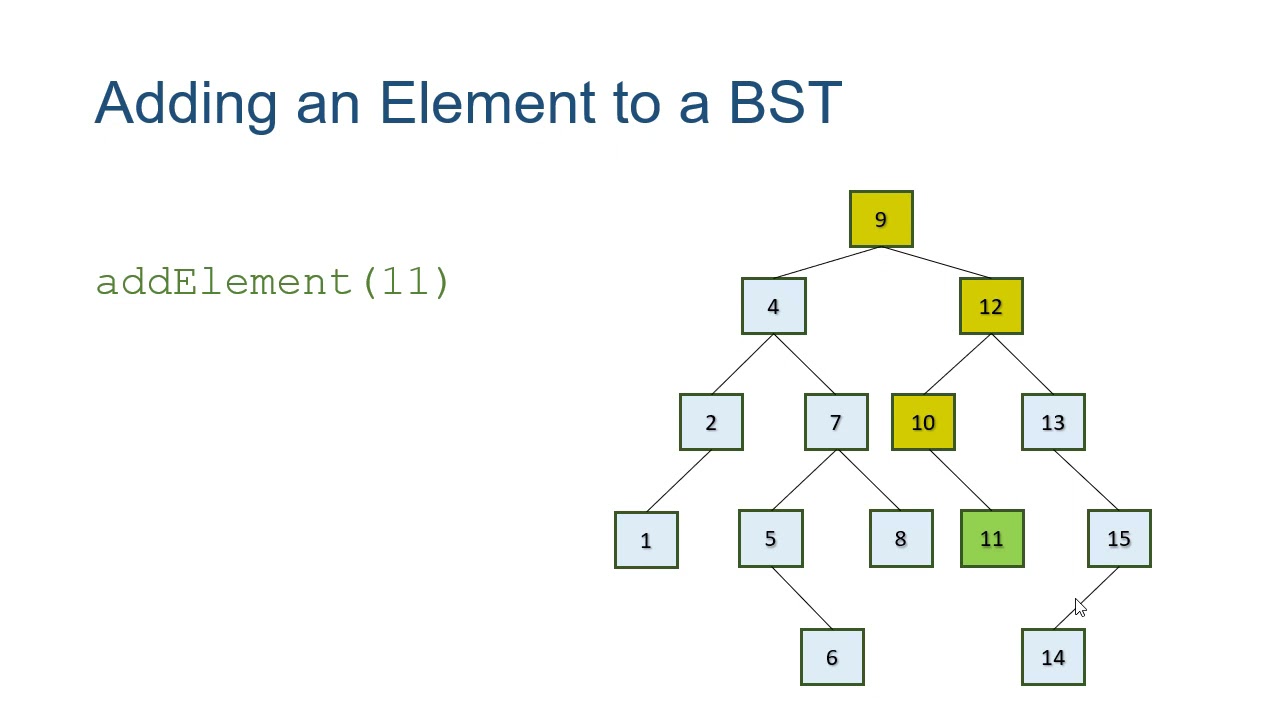 Adding an Element to a BST

addElement(11)

9

4

12

2

7

10

13

1

5

8

11

15

6

14